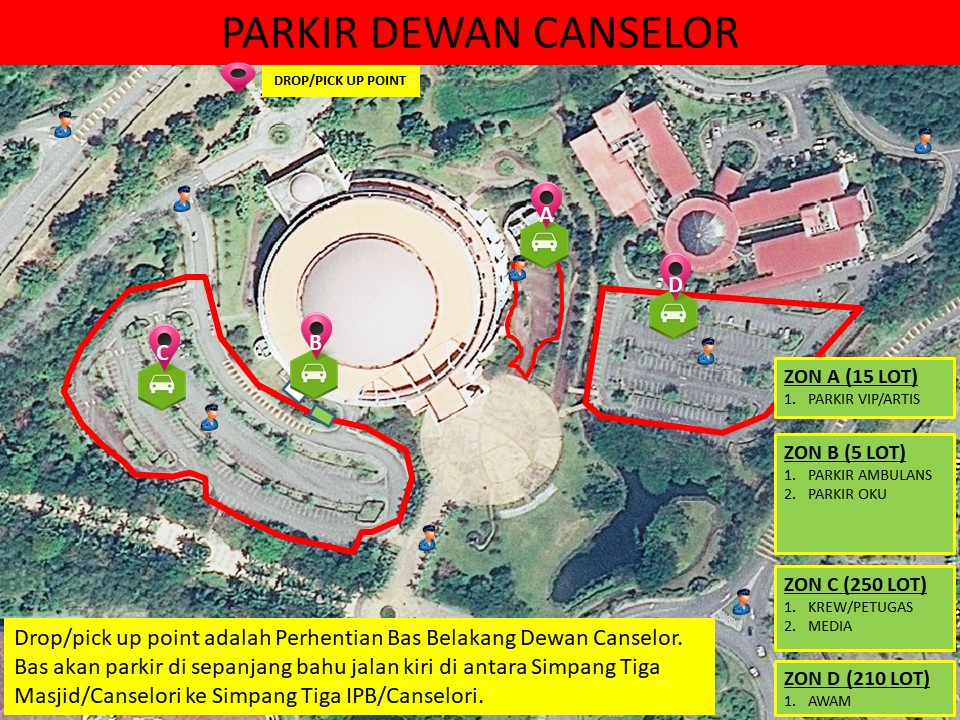 PARKIR DEWAN CANSELOR

DROP/PICK UP POINT

A

B

C

D

ZON A (15 LOT)
1. PARKIR VIP/ARTIS

ZON B (5 LOT)
1. PARKIR AMBULANS
2. PARKIR OKU

ZON C (250 LOT)
1. KREW/PETUGAS
2. MEDIA

ZON D (210 LOT)
1. AWAM

Drop/pick up point adalah Perhentian Bas Belakang Dewan Canselor. Bas akan parkir di sepanjang bahu jalan kiri di antara Simpang Tiga Masjid/Canselori ke Simpang Tiga IPB/Canselori.